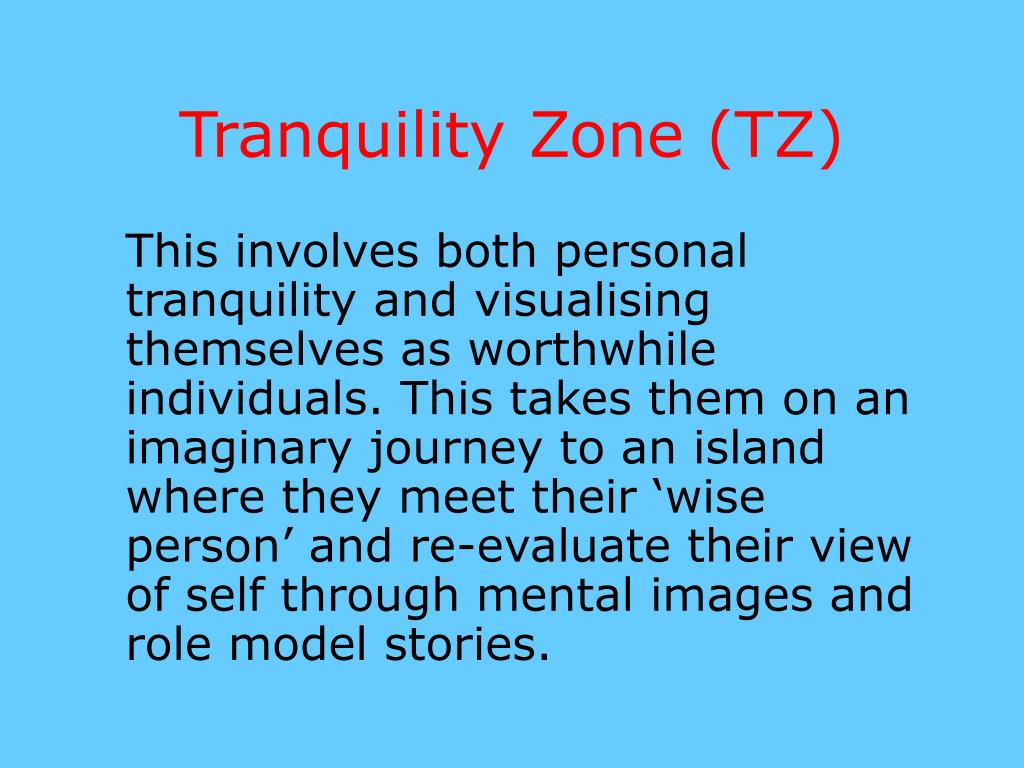 Tranquility Zone (TZ)

This involves both personal tranquility and visualising themselves as worthwhile individuals. This takes them on an imaginary journey to an island where they meet their ‘wise person’ and re-evaluate their view of self through mental images and role model stories.